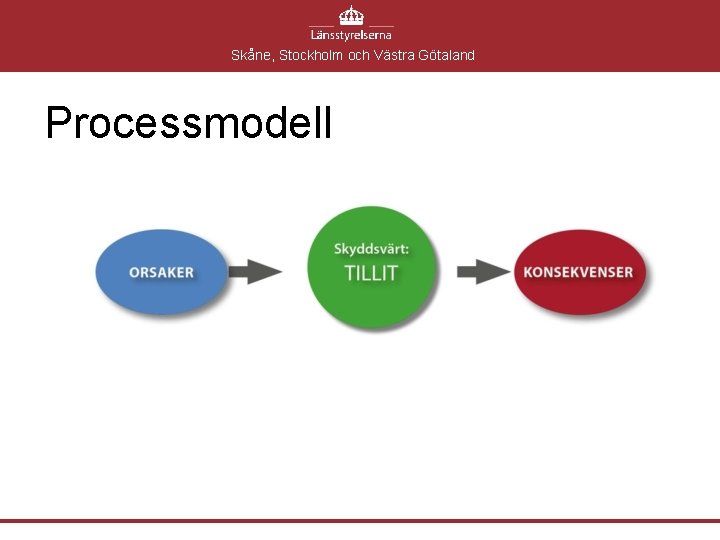 Länsstyrelserna
Skåne, Stockholm och Västra Götaland

Processmodell

ORSAKER

Skyddsvärt:
TILLIT

KONSEKVENSER